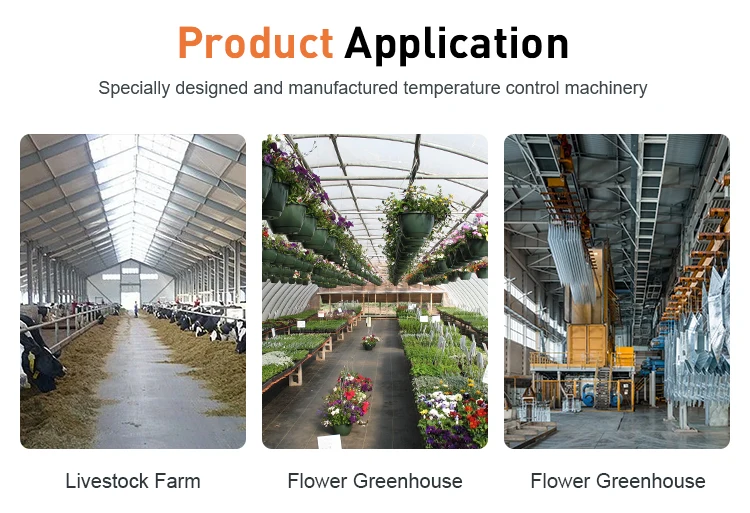 Product Application

Specially designed and manufactured temperature control machinery

Livestock Farm

Flower Greenhouse

Flower Greenhouse